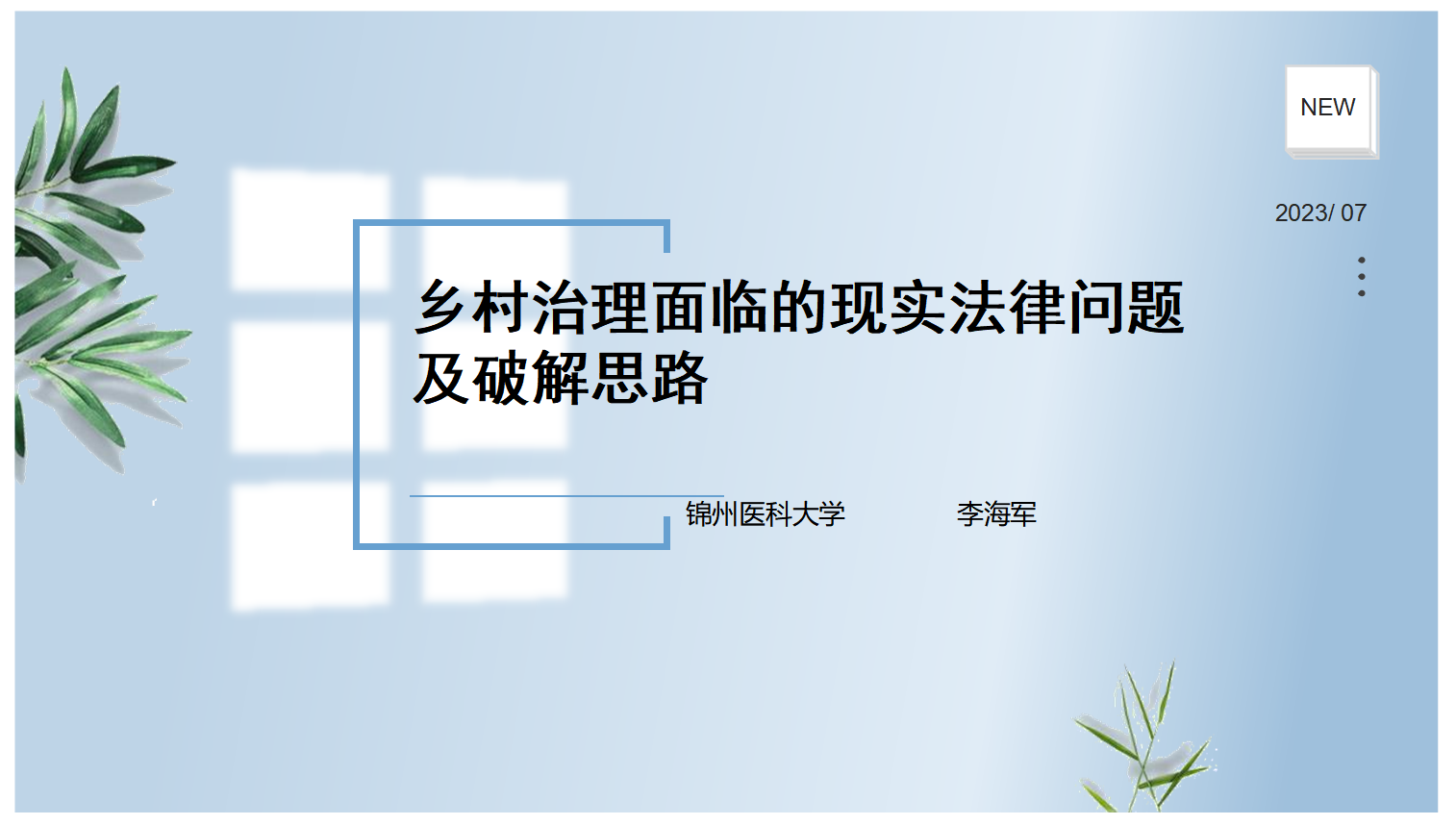 NEW

2023/ 07

乡村治理面临的现实法律问题及破解思路

锦州医科大学　李海军